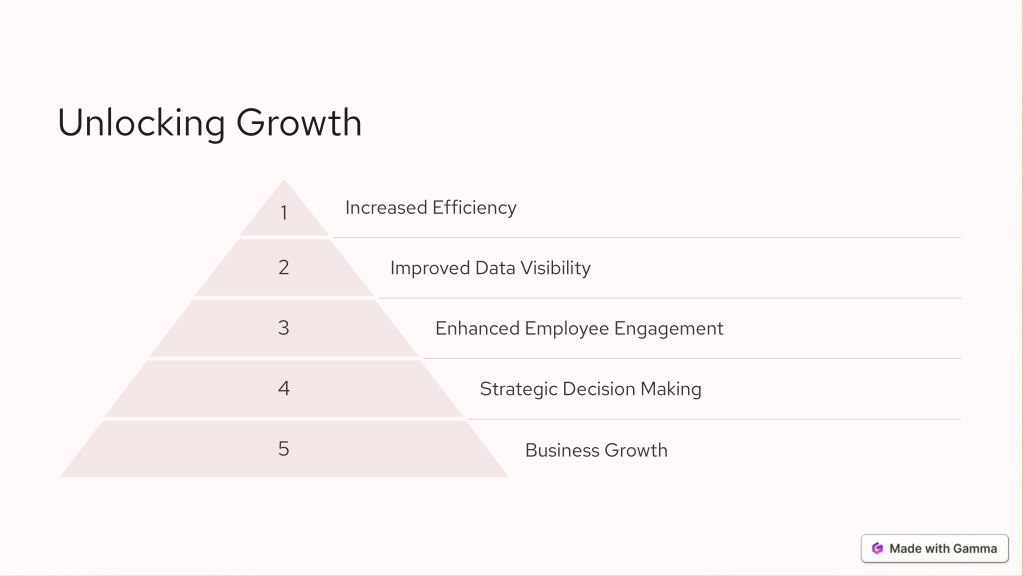 Unlocking Growth

1 Increased Efficiency

2 Improved Data Visibility

3 Enhanced Employee Engagement

4 Strategic Decision Making

5 Business Growth

Made with Gamma